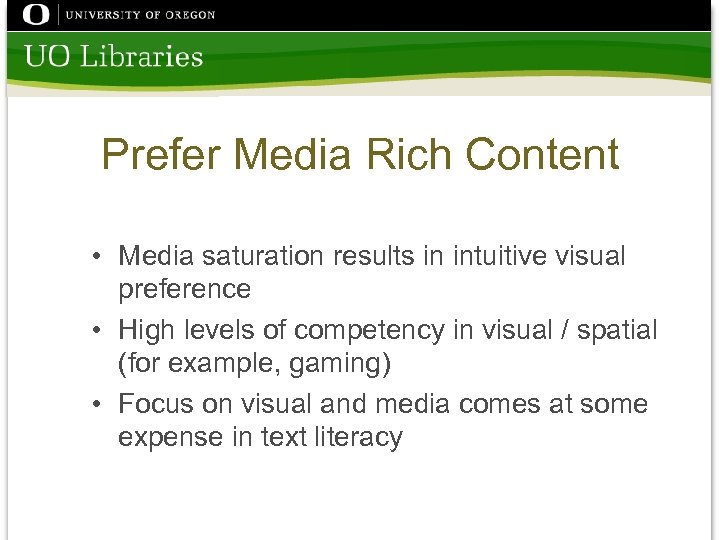 O | UNIVERSITY OF OREGON

UO Libraries

Prefer Media Rich Content

• Media saturation results in intuitive visual preference
• High levels of competency in visual / spatial (for example, gaming)
• Focus on visual and media comes at some expense in text literacy